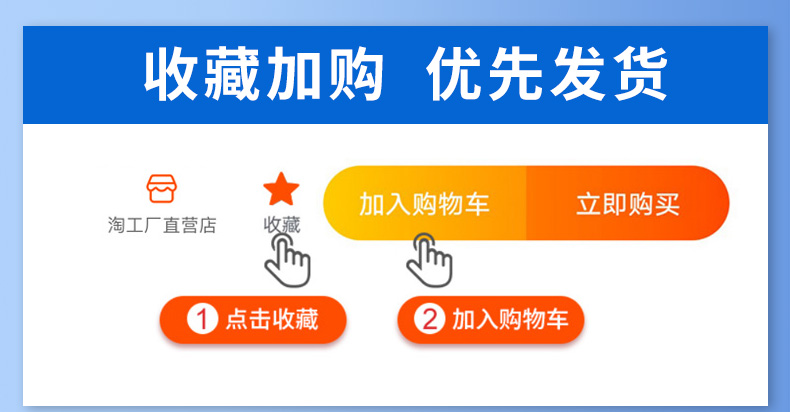 收藏加购 优先发货

淘工厂直营店

收藏

加入购物车

立即购买

1 点击收藏

2 加入购物车